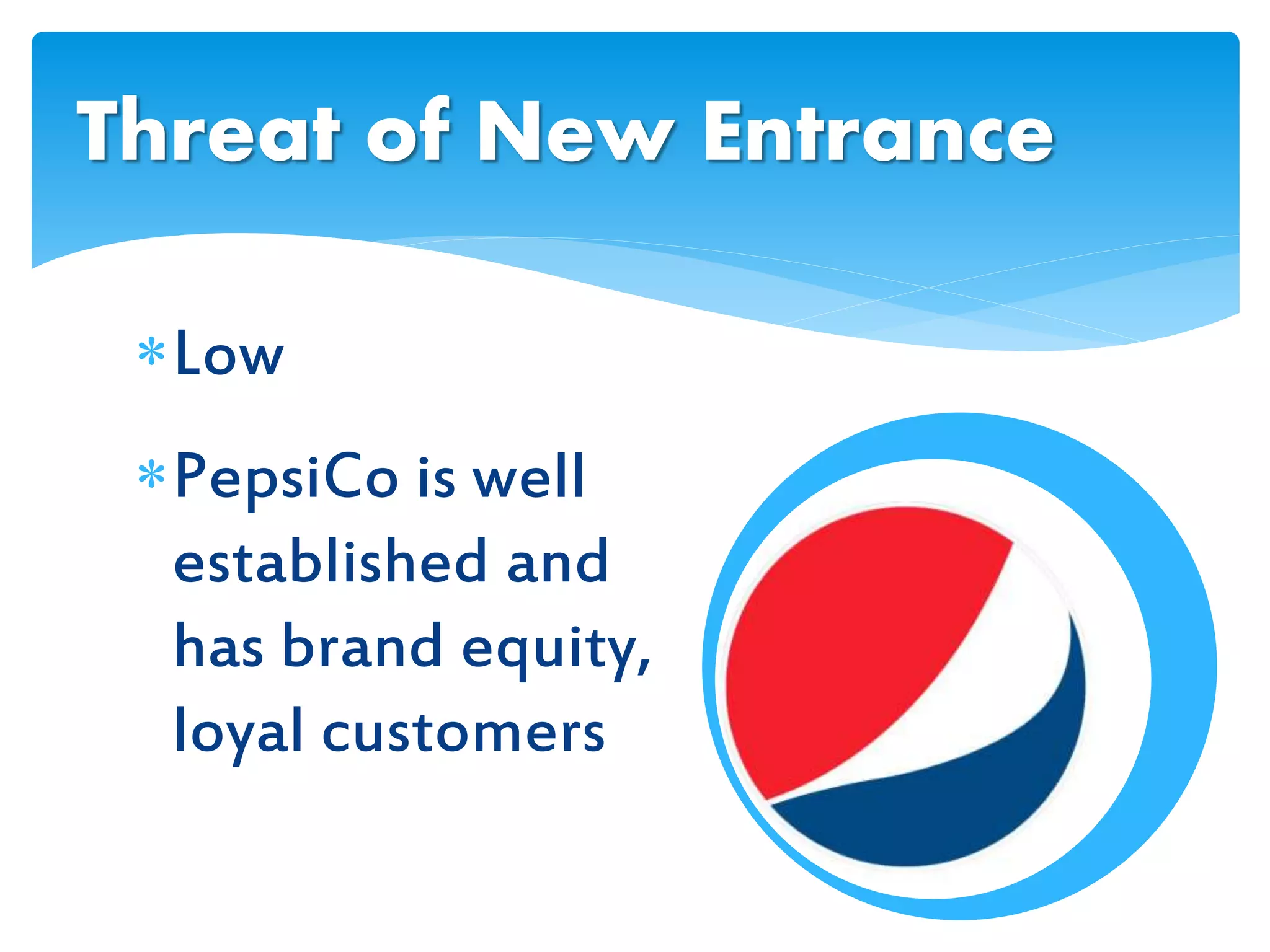 Threat of New Entrance

* Low

* PepsiCo is well established and has brand equity, loyal customers